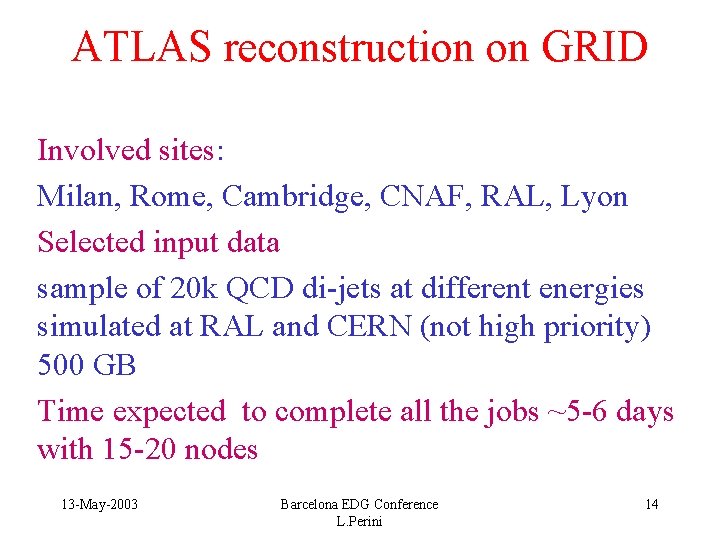 ATLAS reconstruction on GRID

Involved sites:

Milan, Rome, Cambridge, CNAF, RAL, Lyon

Selected input data

sample of 20k QCD di-jets at different energies simulated at RAL and CERN (not high priority) 500 GB

Time expected to complete all the jobs ~5-6 days with 15-20 nodes

13-May-2003

Barcelona EDG Conference
L.Perini

14